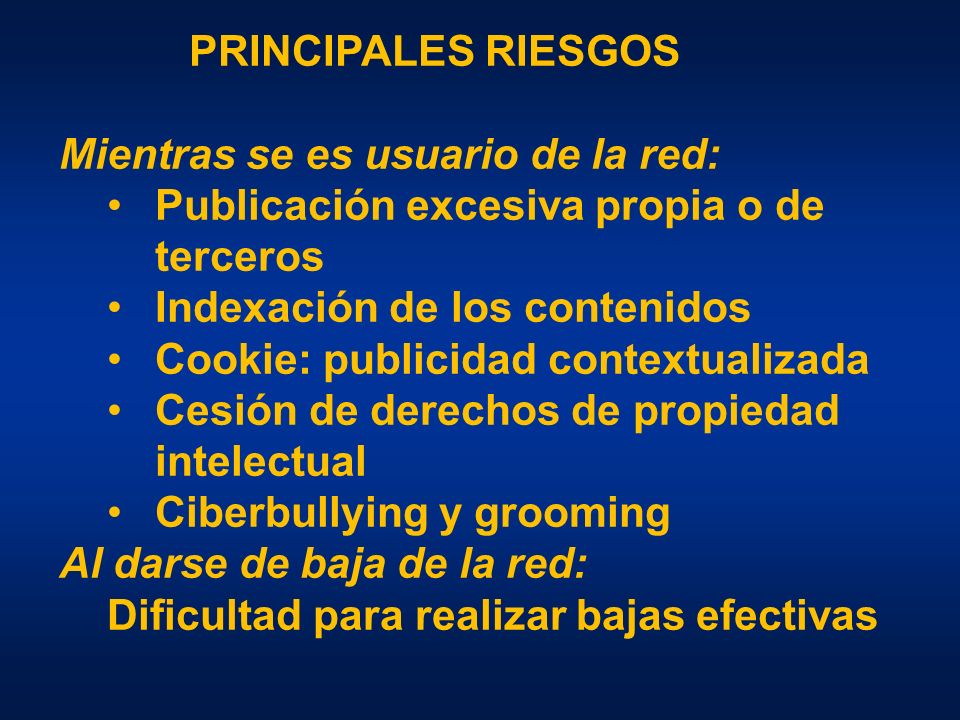 PRINCIPALES RIESGOS

Mientras se es usuario de la red:

• Publicación excesiva propia o de terceros
• Indexación de los contenidos
• Cookie: publicidad contextualizada
• Cesión de derechos de propiedad intelectual
• Ciberbullying y grooming

Al darse de baja de la red:

Dificultad para realizar bajas efectivas